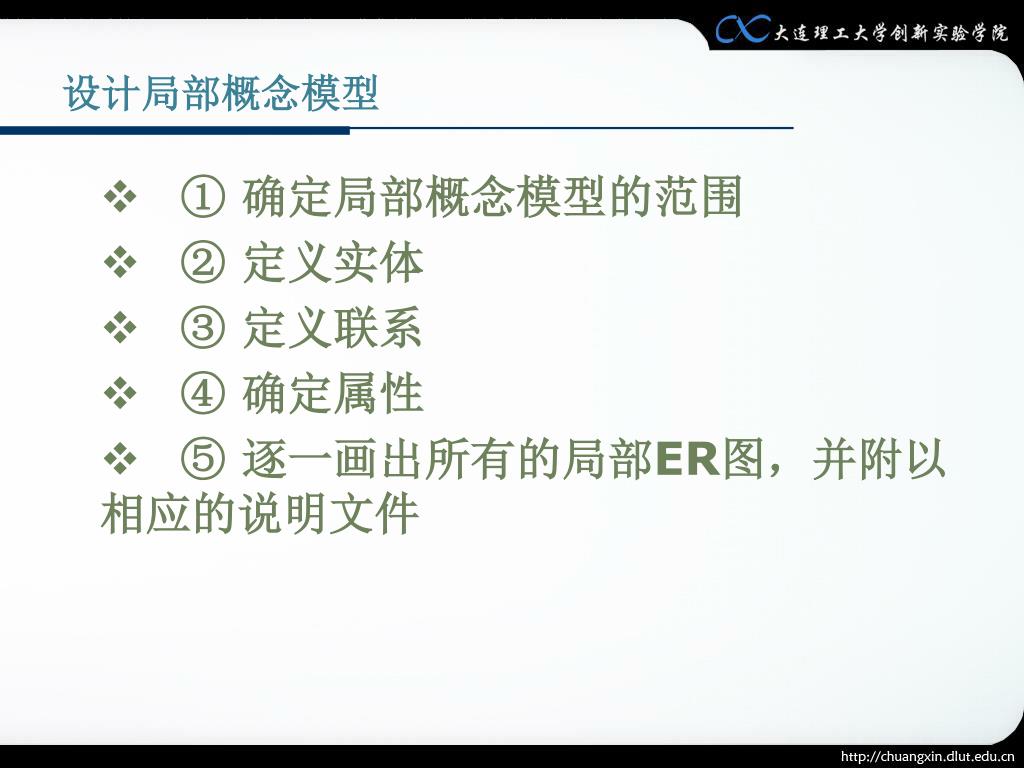 大连理工大学创新实验学院

设计局部概念模型

❖ ① 确定局部概念模型的范围
❖ ② 定义实体
❖ ③ 定义联系
❖ ④ 确定属性
❖ ⑤ 逐一画出所有的局部ER图，并附以相应的说明文件

http://chuangxin.dlut.edu.cn